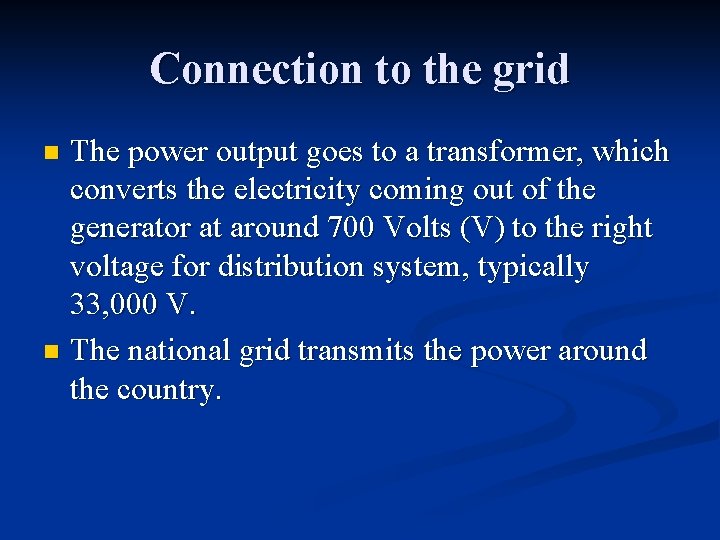 Connection to the grid

The power output goes to a transformer, which converts the electricity coming out of the generator at around 700 Volts (V) to the right voltage for distribution system, typically 33,000 V.

The national grid transmits the power around the country.